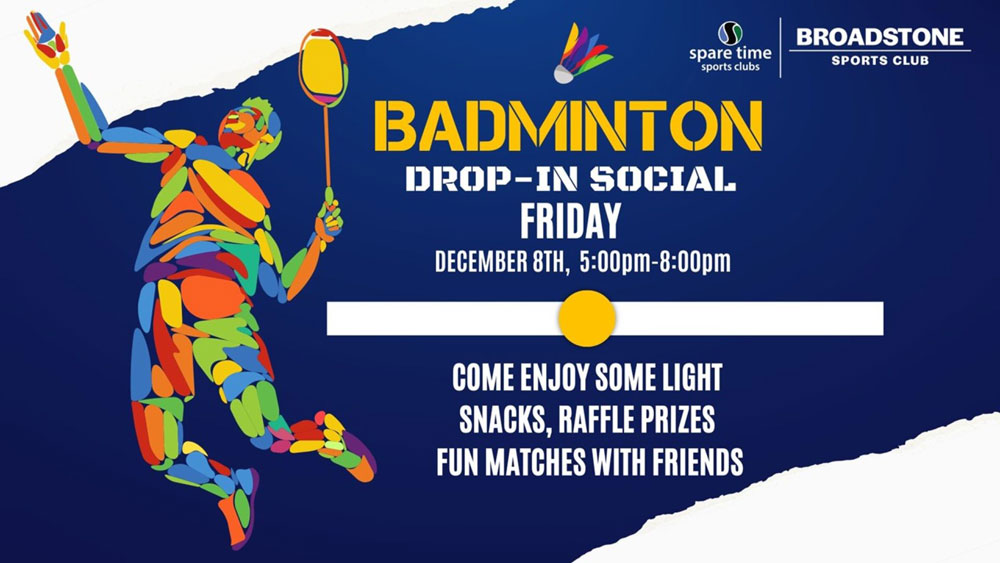 spare time
sports clubs

BROADSTONE
SPORTS CLUB

BADMINTON
DROP-IN SOCIAL
FRIDAY
DECEMBER 8TH, 5:00pm-8:00pm

COME ENJOY SOME LIGHT
SNACKS, RAFFLE PRIZES
FUN MATCHES WITH FRIENDS